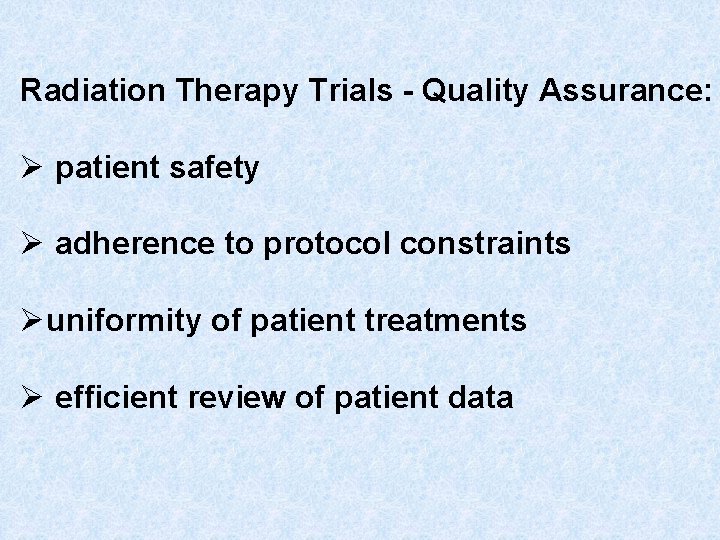 Radiation Therapy Trials - Quality Assurance:

➢ patient safety

➢ adherence to protocol constraints

➢uniformity of patient treatments

➢ efficient review of patient data